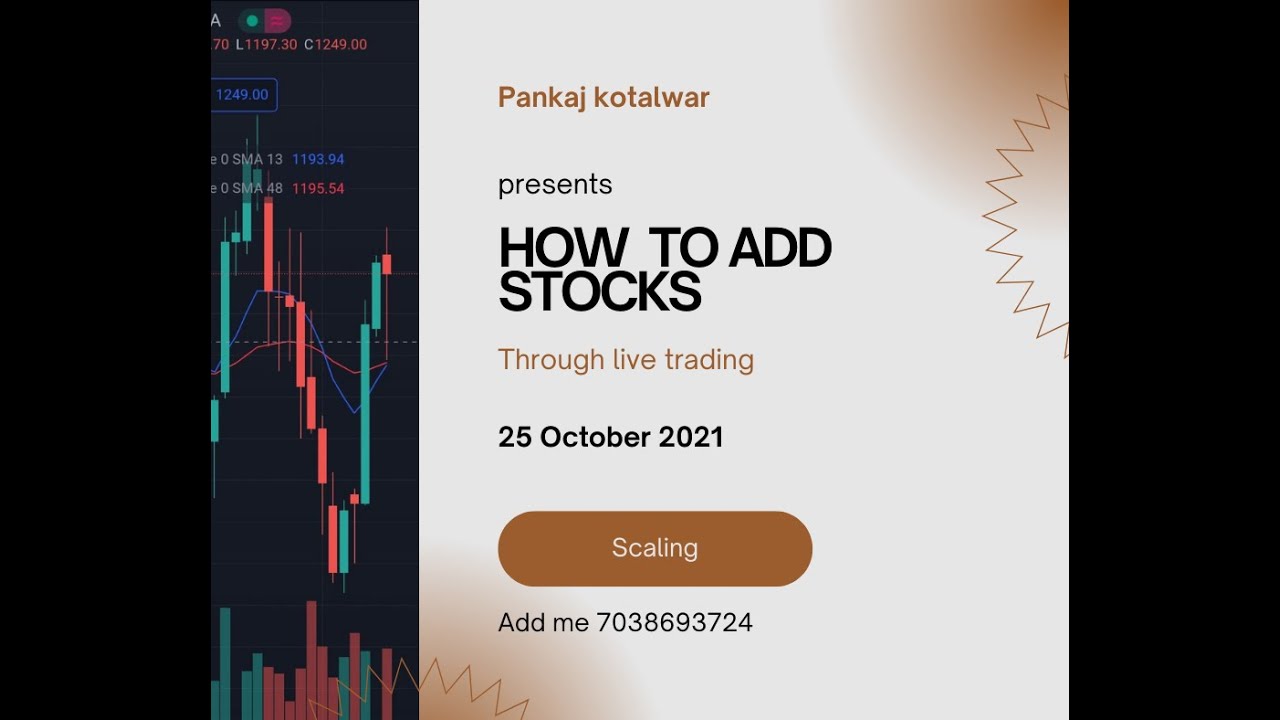 A
70 L1197.30 C1249.00

1249.00

e 0 SMA 13 1193.94
e 0 SMA 48 1195.54

Pankaj kotalwar

presents

HOW TO ADD STOCKS

Through live trading

25 October 2021

Scaling

Add me 7038693724